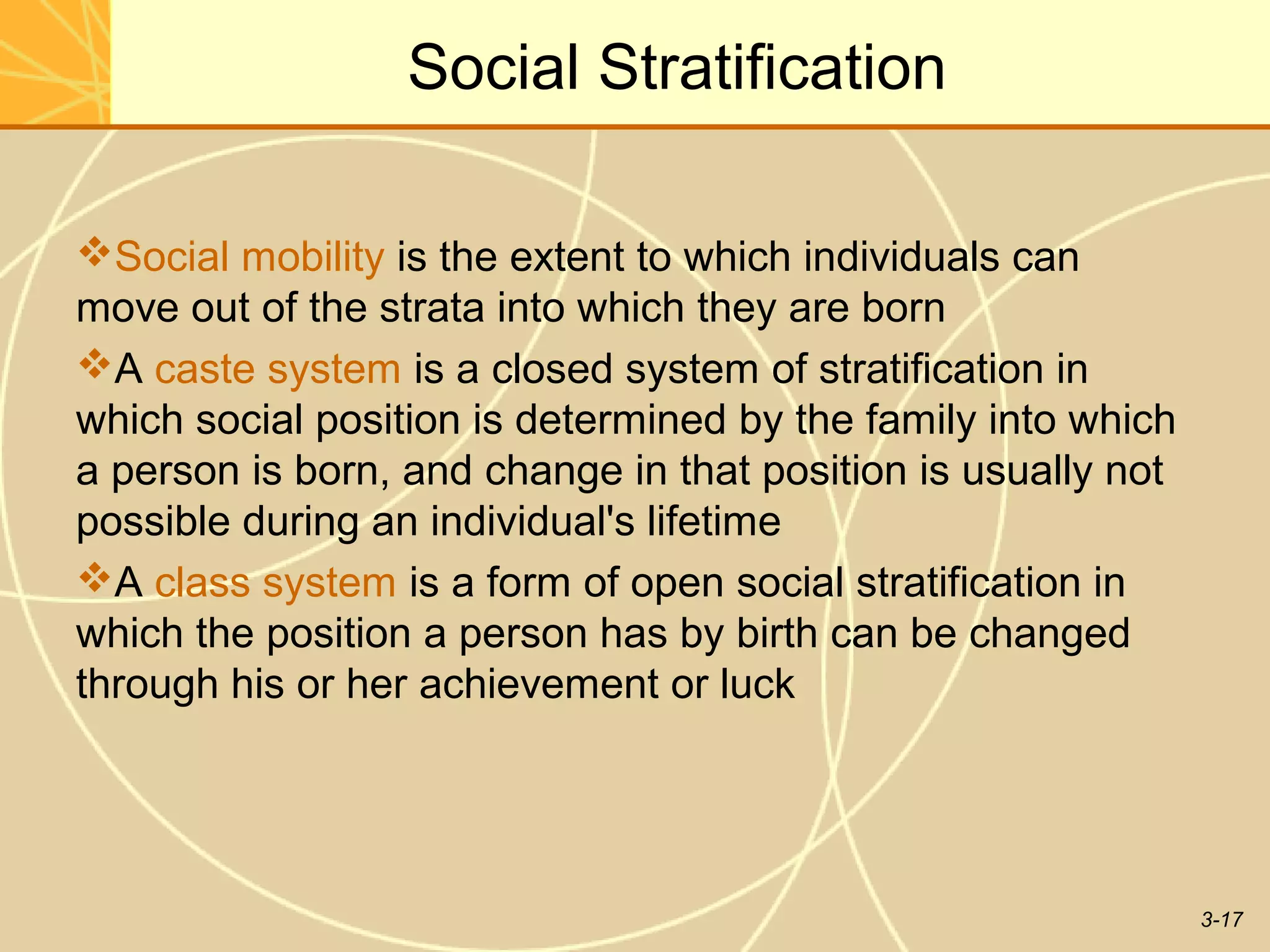 Social Stratification

❖Social mobility is the extent to which individuals can move out of the strata into which they are born

❖A caste system is a closed system of stratification in which social position is determined by the family into which a person is born, and change in that position is usually not possible during an individual's lifetime

❖A class system is a form of open social stratification in which the position a person has by birth can be changed through his or her achievement or luck

3-17